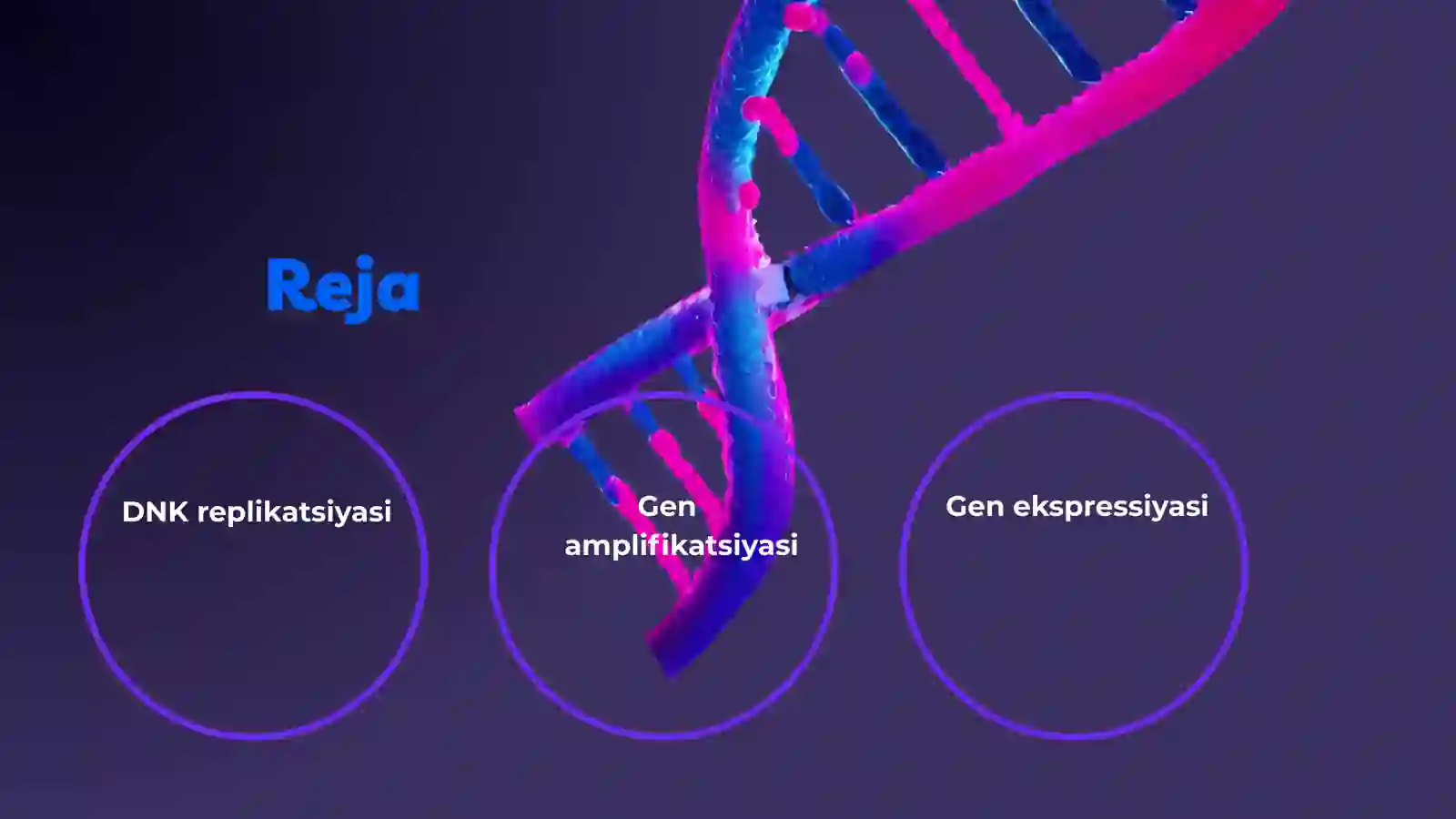 Reja

DNK replikatsiyasi

Gen amplifikatsiyasi

Gen ekspressiyasi